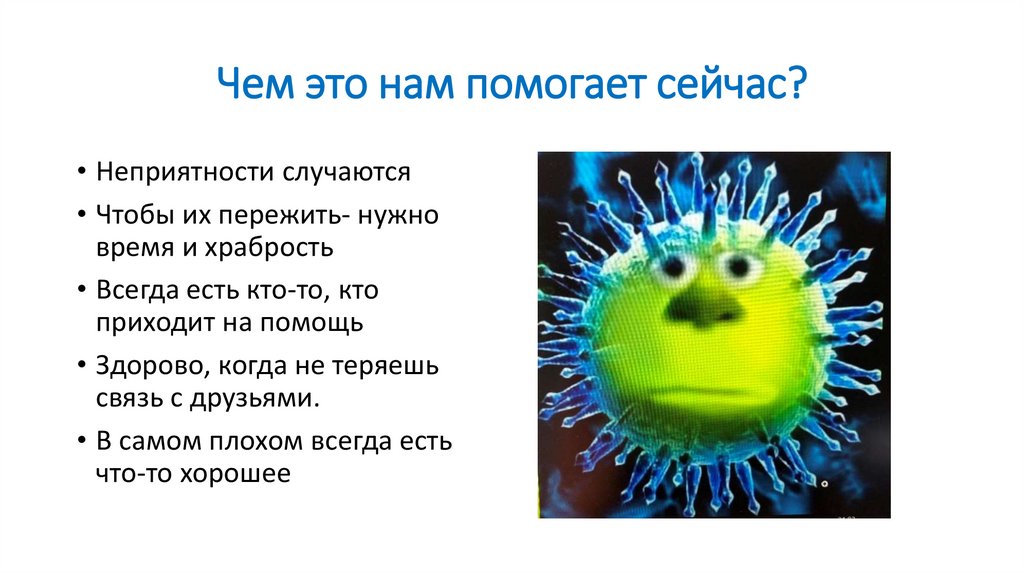 Чем это нам помогает сейчас?

• Неприятности случаются
• Чтобы их пережить- нужно время и храбрость
• Всегда есть кто-то, кто приходит на помощь
• Здорово, когда не теряешь связь с друзьями.
• В самом плохом всегда есть что-то хорошее